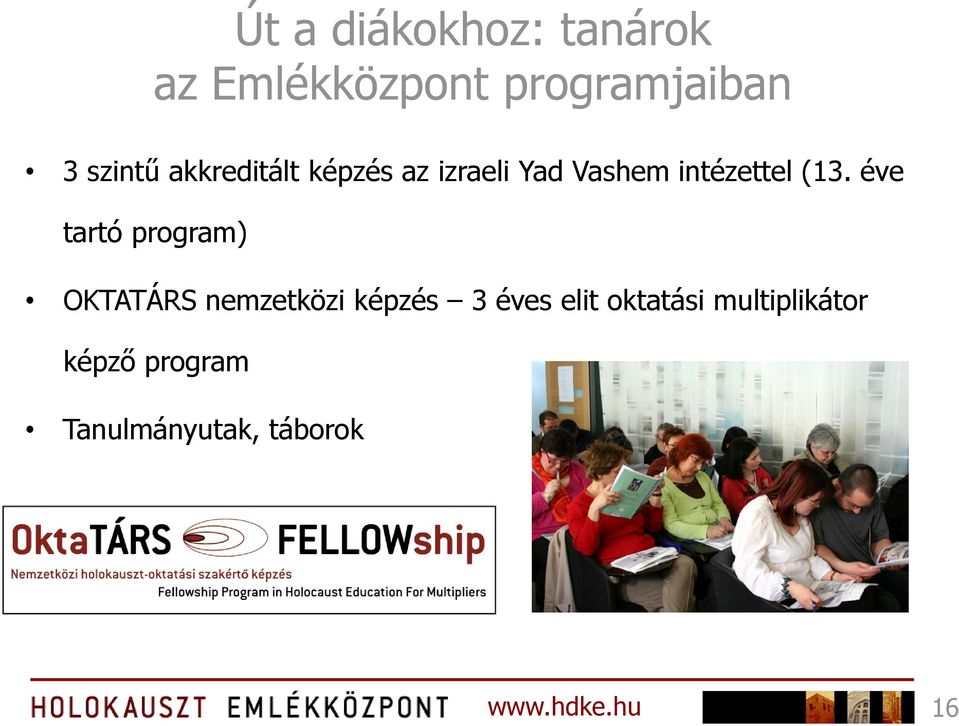 Út a diákokhoz: tanárok az Emlékközpont programjaiban

• 3 szintű akkreditált képzés az izraeli Yad Vashem intézettel (13. éve tartó program)

• OKTATÁRS nemzetközi képzés – 3 éves elit oktatási multiplikátor képző program

• Tanulmányutak, táborok

OktaTÁRS FELLOWship
Nemzetközi holokauszt-oktatási szakértő képzés
Fellowship Program in Holocaust Education For Multipliers

HOLOKAUSZT EMLÉKKÖZPONT www.hdke.hu 16